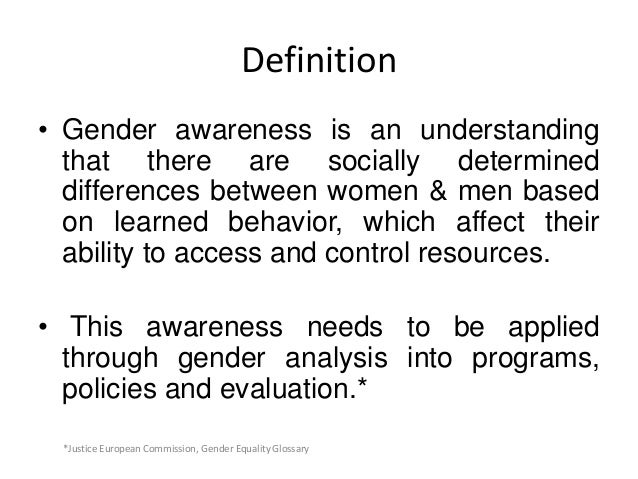 Definition

• Gender awareness is an understanding that there are socially determined differences between women & men based on learned behavior, which affect their ability to access and control resources.

• This awareness needs to be applied through gender analysis into programs, policies and evaluation.*

*Justice European Commission, Gender Equality Glossary